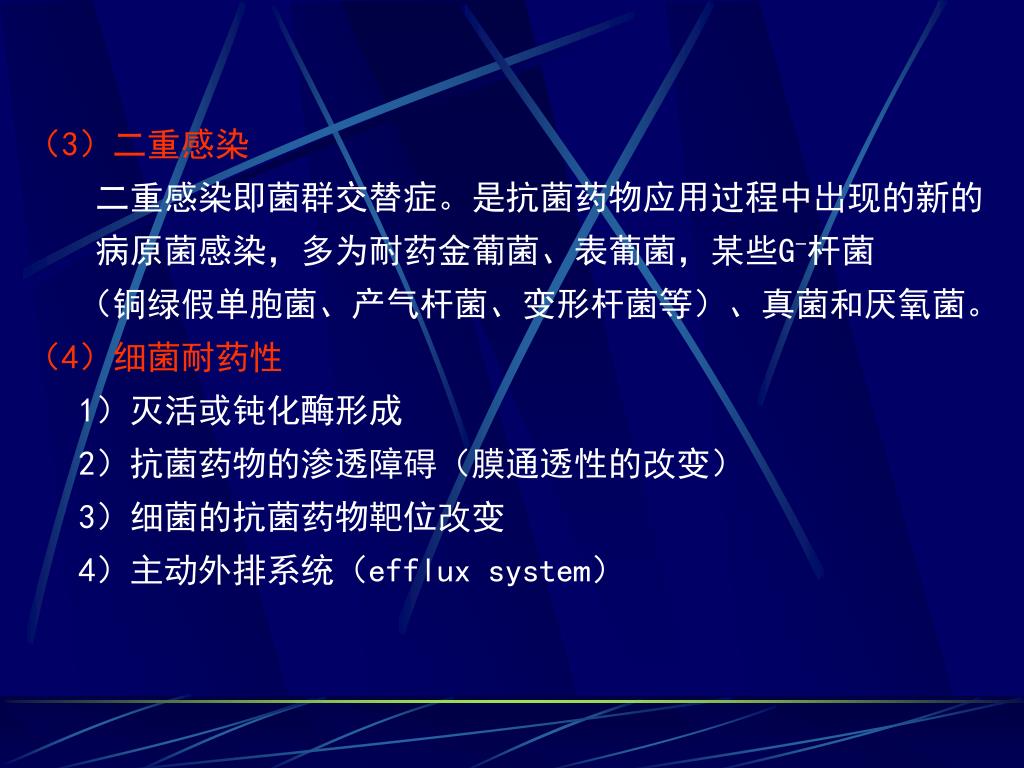 （3）二重感染

二重感染即菌群交替症。是抗菌药物应用过程中出现的新的病原菌感染，多为耐药金葡菌、表葡菌，某些$G^-$杆菌（铜绿假单胞菌、产气杆菌、变形杆菌等）、真菌和厌氧菌。

（4）细菌耐药性

1）灭活或钝化酶形成

2）抗菌药物的渗透障碍（膜通透性的改变）

3）细菌的抗菌药物靶位改变

4）主动外排系统（efflux system）